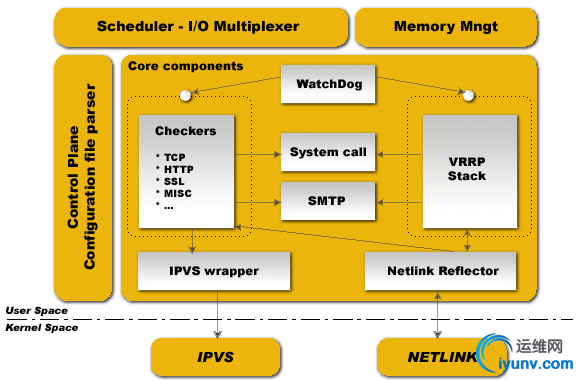 Scheduler - I/O Multiplexer

Memory Mngt

Control Plane
Configuration file parser

Core components

WatchDog

Checkers

* TCP
* HTTP
* SSL
* MISC
* ...

System call

SMTP

VRRP
Stack

IPVS wrapper

Netlink Reflector

User Space

Kernel Space

IPVS

NETLINK

运维网
iyunv.com